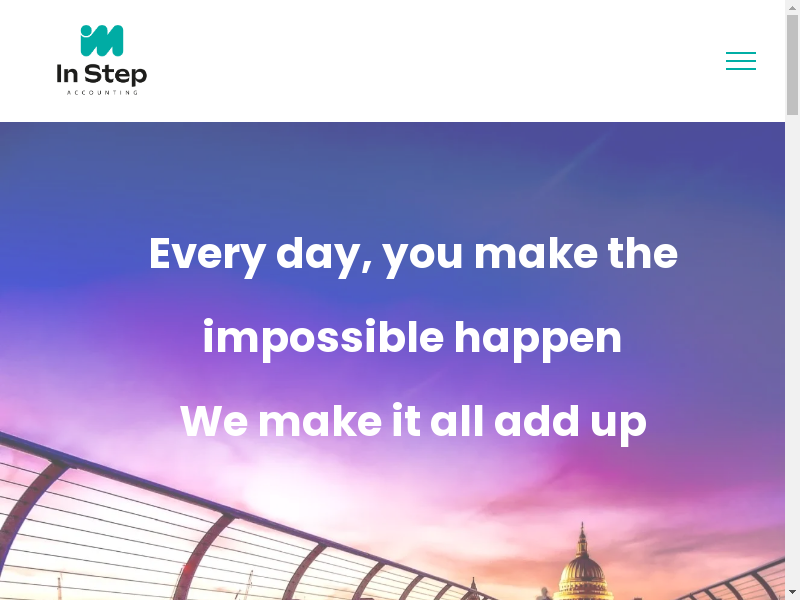 In Step
ACCOUNTING

Every day, you make the impossible happen

We make it all add up